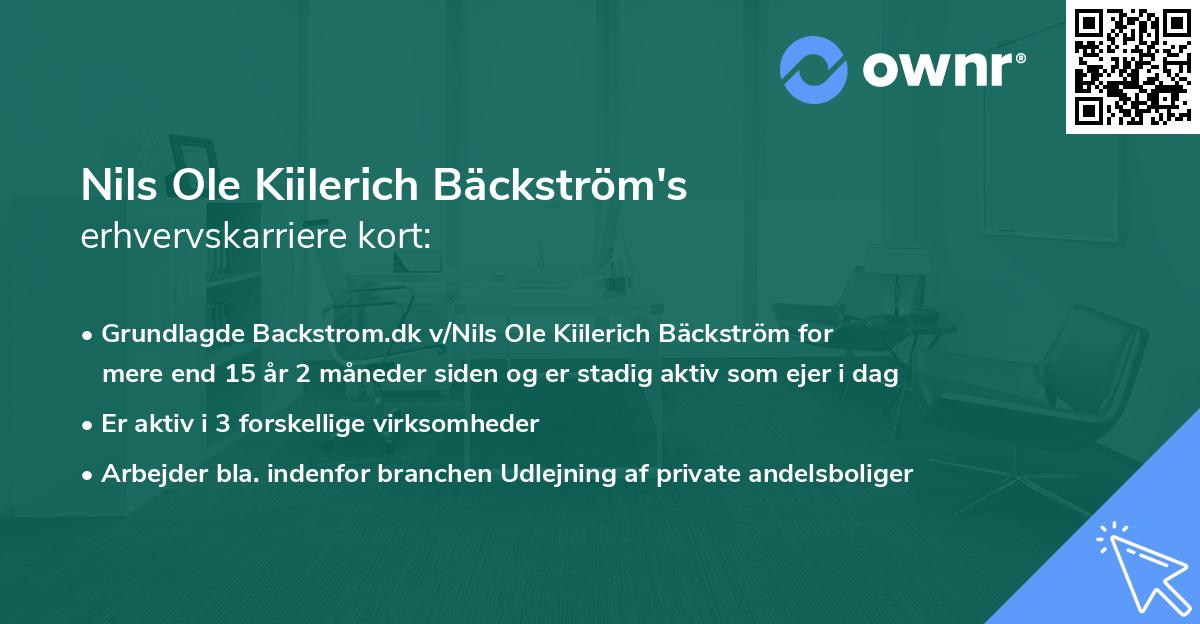 ownr®

Nils Ole Kiilerich Bäckström's
erhvervskarriere kort:

• Grundlagde Backstrom.dk v/Nils Ole Kiilerich Bäckström for mere end 15 år 2 måneder siden og er stadig aktiv som ejer i dag

• Er aktiv i 3 forskellige virksomheder

• Arbejder bla. indenfor branchen Udlejning af private andelsboliger